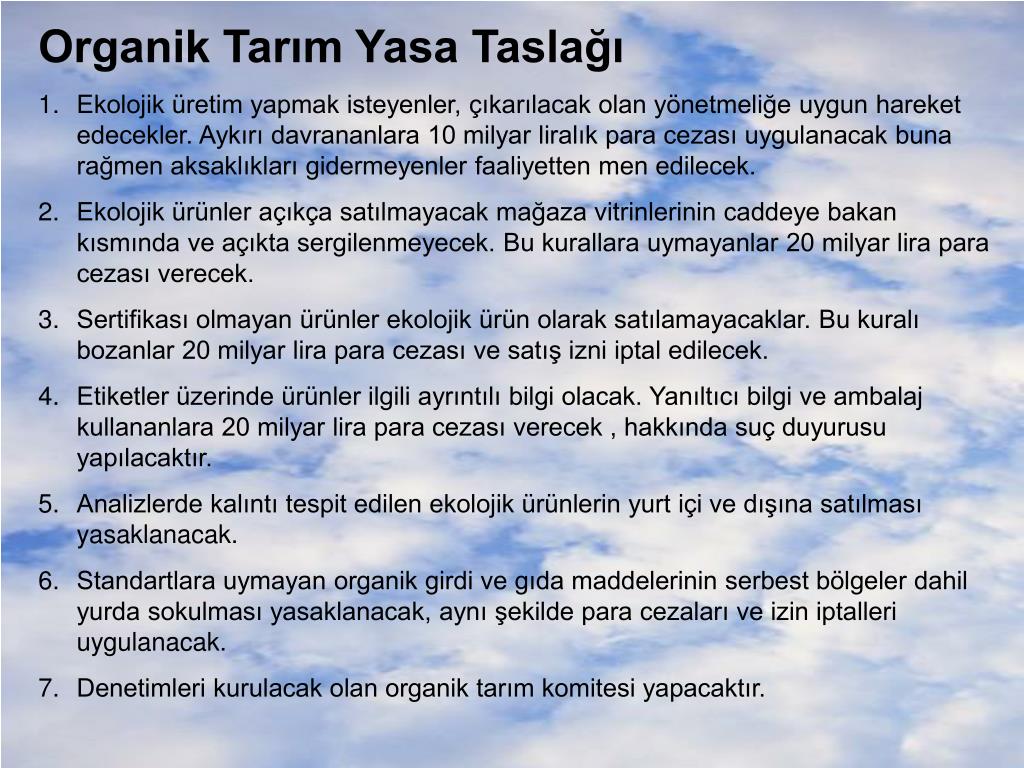 Organik Tarım Yasa Taslağı

1. Ekolojik üretim yapmak isteyenler, çıkarılacak olan yönetmeliğe uygun hareket edecekler. Aykırı davrananlara 10 milyar liralık para cezası uygulanacak buna rağmen aksaklıkları gidermeyenler faaliyetten men edilecek.

2. Ekolojik ürünler açıkça satılmayacak mağaza vitrinlerinin caddeye bakan kısmında ve açıkta sergilenmeyecek. Bu kurallara uymayanlar 20 milyar lira para cezası verecek.

3. Sertifikası olmayan ürünler ekolojik ürün olarak satılamayacaklar. Bu kuralı bozanlar 20 milyar lira para cezası ve satış izni iptal edilecek.

4. Etiketler üzerinde ürünler ilgili ayrıntılı bilgi olacak. Yanıltıcı bilgi ve ambalaj kullananlara 20 milyar lira para cezası verecek , hakkında suç duyurusu yapılacaktır.

5. Analizlerde kalıntı tespit edilen ekolojik ürünlerin yurt içi ve dışına satılması yasaklanacak.

6. Standartlara uymayan organik girdi ve gıda maddelerinin serbest bölgeler dahil yurda sokulması yasaklanacak, aynı şekilde para cezaları ve izin iptalleri uygulanacak.

7. Denetimleri kurulacak olan organik tarım komitesi yapacaktır.